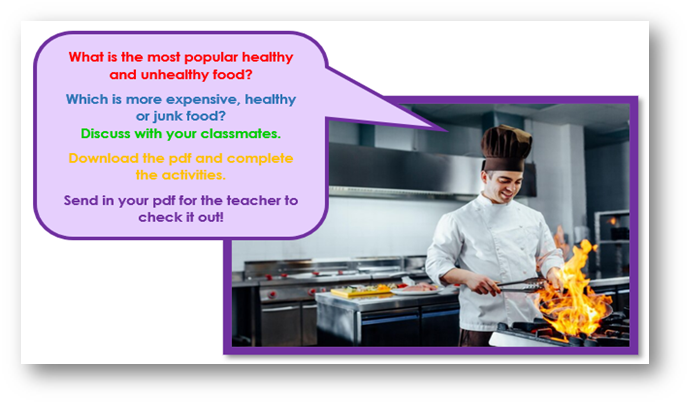 What is the most popular healthy and unhealthy food?

Which is more expensive, healthy or junk food?
Discuss with your classmates.

Download the pdf and complete the activities.

Send in your pdf for the teacher to check it out!